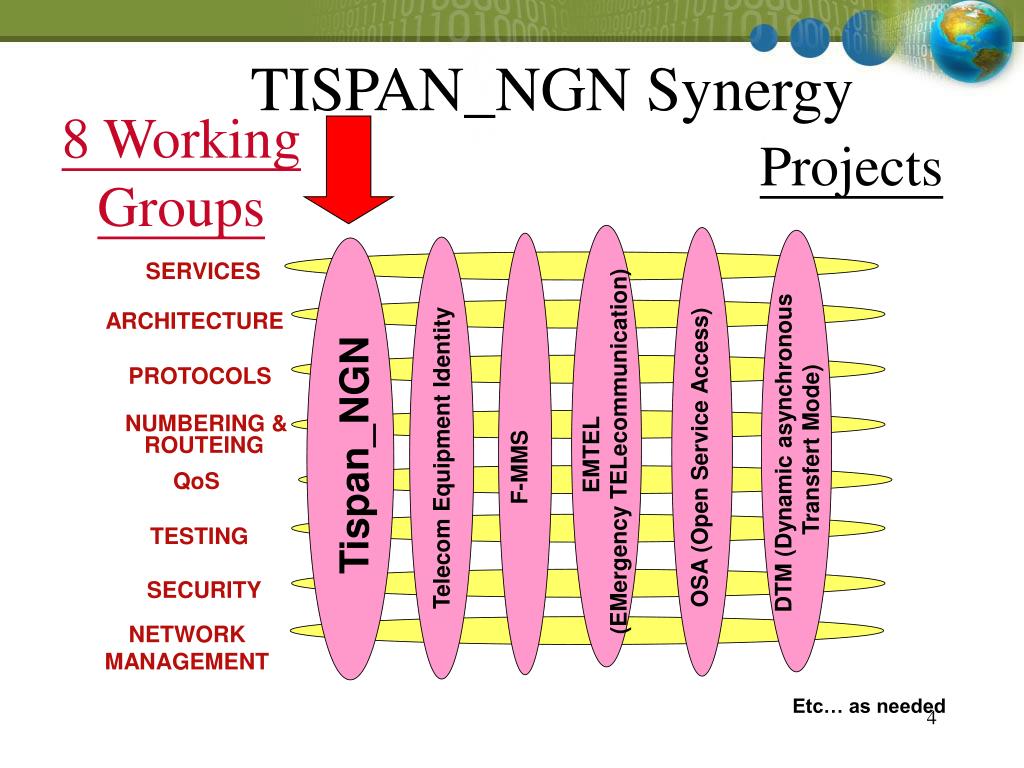 TISPAN_NGN Synergy

8 Working Groups

Projects

SERVICES

ARCHITECTURE

PROTOCOLS

NUMBERING & ROUTEING

QoS

TESTING

SECURITY

NETWORK MANAGEMENT

Tispan_NGN

Telecom Equipment Identity

F-MMS

EMTEL (EMergency TELecommunication)

OSA (Open Service Access)

DTM (Dynamic asynchronous Transfert Mode)

Etc… as needed

4